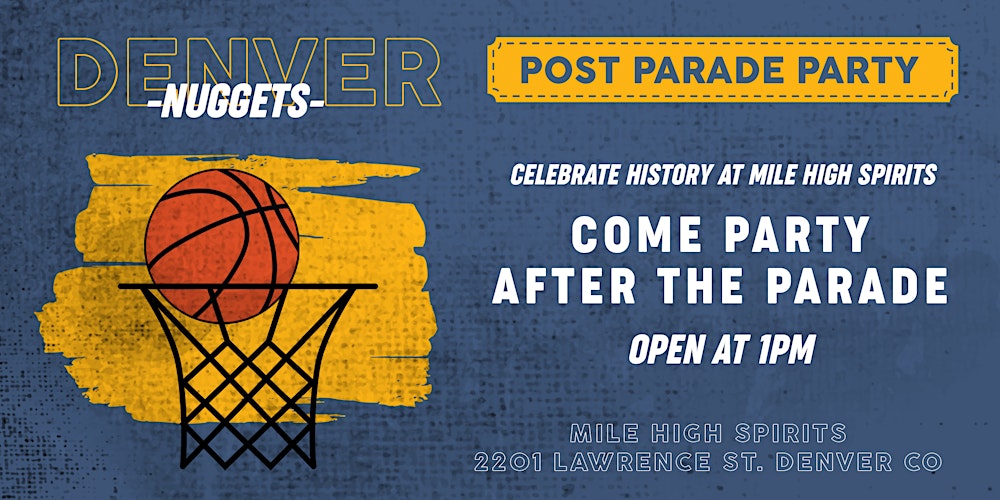 DENVER
-NUGGETS-

POST PARADE PARTY

CELEBRATE HISTORY AT MILE HIGH SPIRITS

COME PARTY AFTER THE PARADE

OPEN AT 1PM

MILE HIGH SPIRITS
2201 LAWRENCE ST. DENVER CO